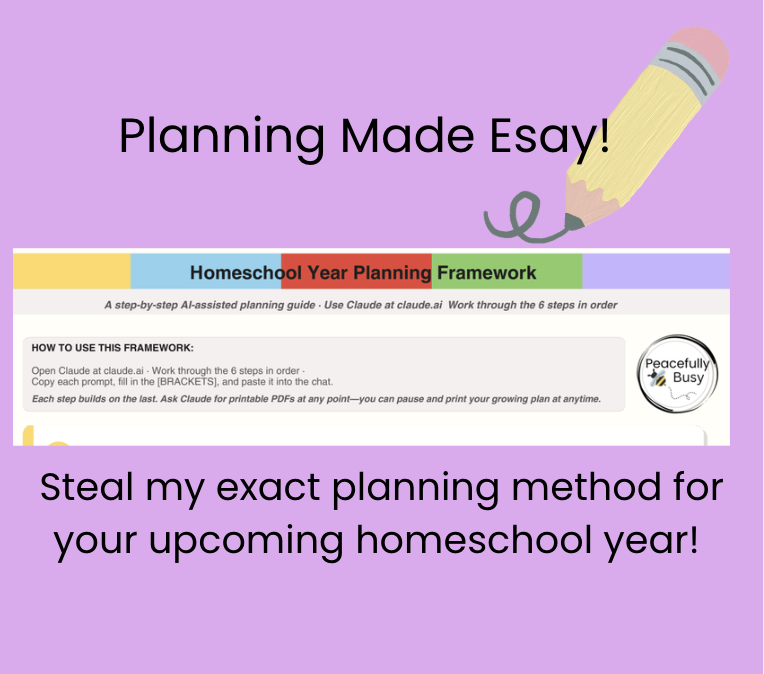 Planning Made Esay!

Homeschool Year Planning Framework

A step-by-step AI-assisted planning guide · Use Claude at claude.ai Work through the 6 steps in order

HOW TO USE THIS FRAMEWORK:

Open Claude at claude.ai · Work through the 6 steps in order · Copy each prompt, fill in the [BRACKETS], and paste it into the chat.

Each step builds on the last. Ask Claude for printable PDFs at any point—you can pause and print your growing plan at anytime.

Peacefully Busy

Steal my exact planning method for your upcoming homeschool year!